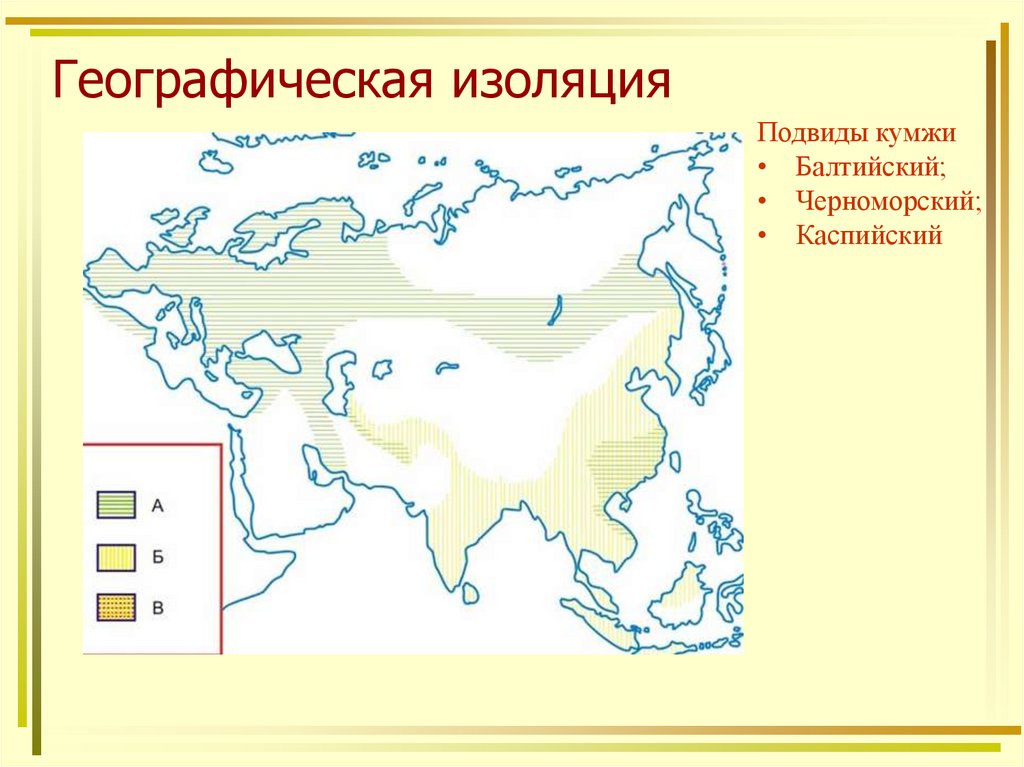 Географическая изоляция

Подвиды кумжи
• Балтийский;
• Черноморский;
• Каспийский

А
Б
В